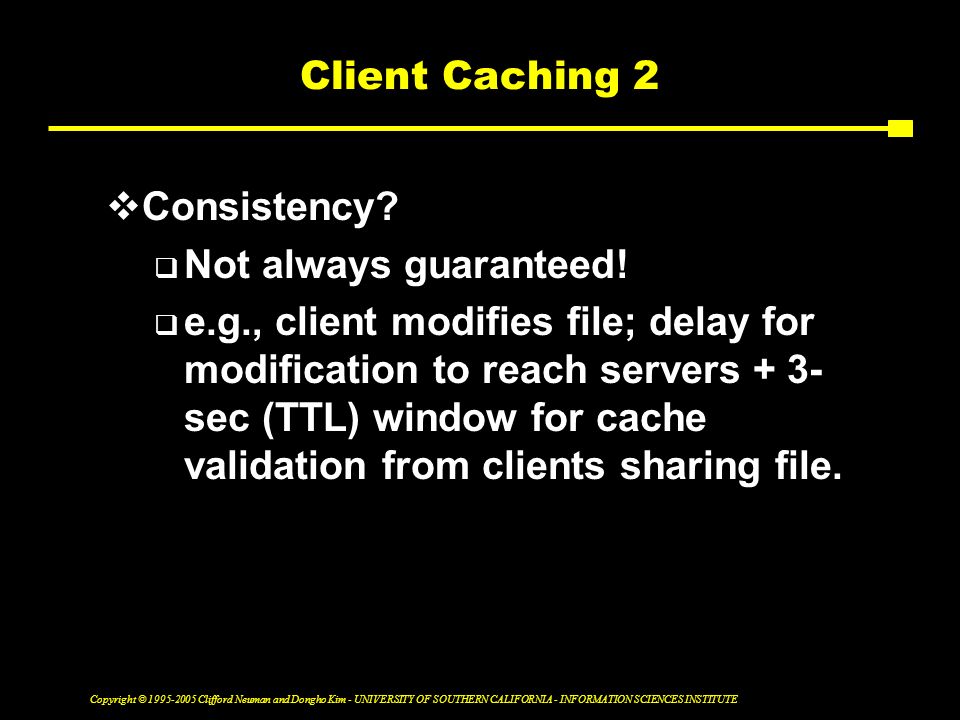 Client Caching 2

❖ Consistency?

❑ Not always guaranteed!

❑ e.g., client modifies file; delay for modification to reach servers + 3-sec (TTL) window for cache validation from clients sharing file.

Copyright © 1995-2005 Clifford Neuman and Dongho Kim - UNIVERSITY OF SOUTHERN CALIFORNIA - INFORMATION SCIENCES INSTITUTE